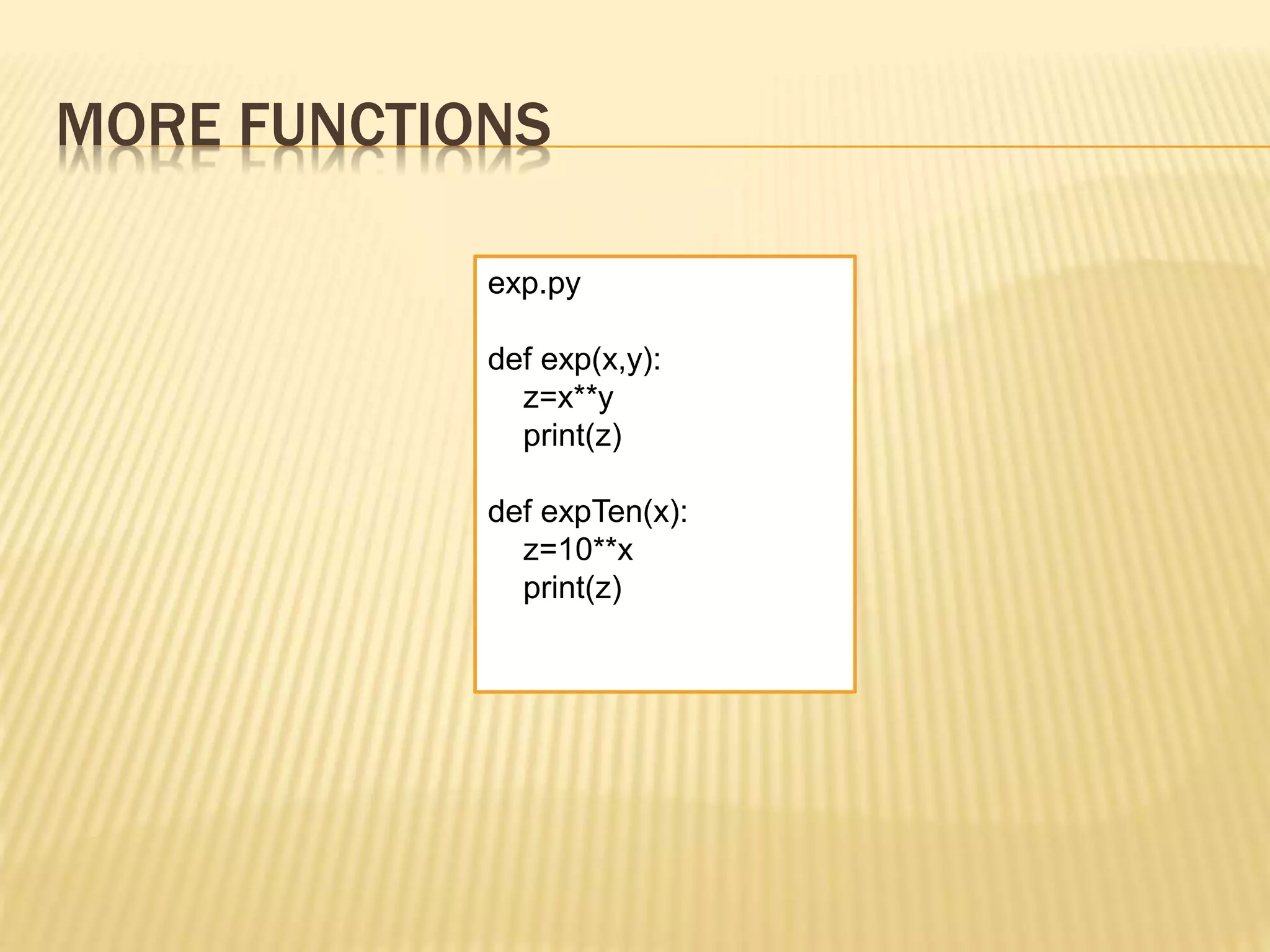 MORE FUNCTIONS

exp.py

def exp(x,y):
    z=x**y
    print(z)

def expTen(x):
    z=10**x
    print(z)